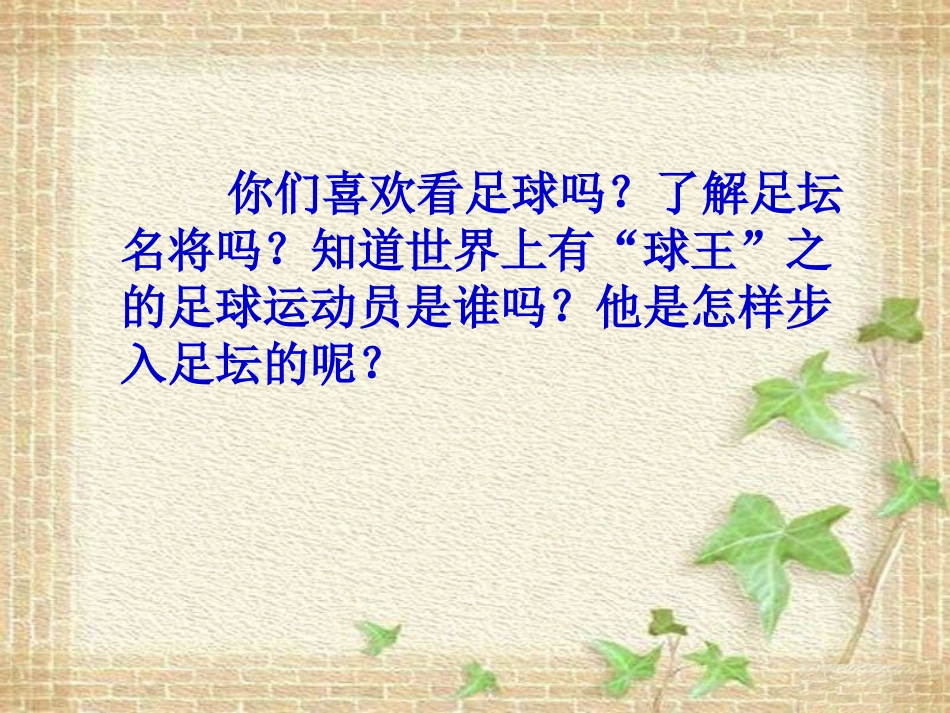 你们喜欢看足球吗？了解足坛名将吗？知道世界上有“球王”之的足球运动员是谁吗？他是怎样步入足坛的呢？